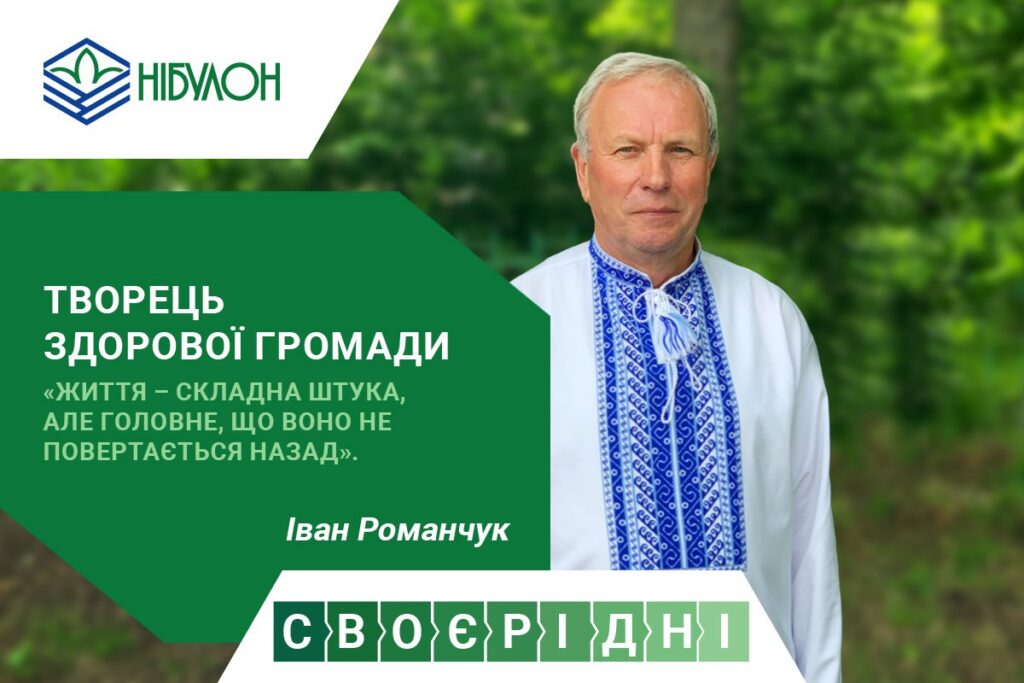 НІБУЛОН

ТВОРЕЦЬ ЗДОРОВОЇ ГРОМАДИ

«ЖИТТЯ – СКЛАДНА ШТУКА, АЛЕ ГОЛОВНЕ, ЩО ВОНО НЕ ПОВЕРТАЄТЬСЯ НАЗАД».

Іван Романчук

СВОЄРІДНІ